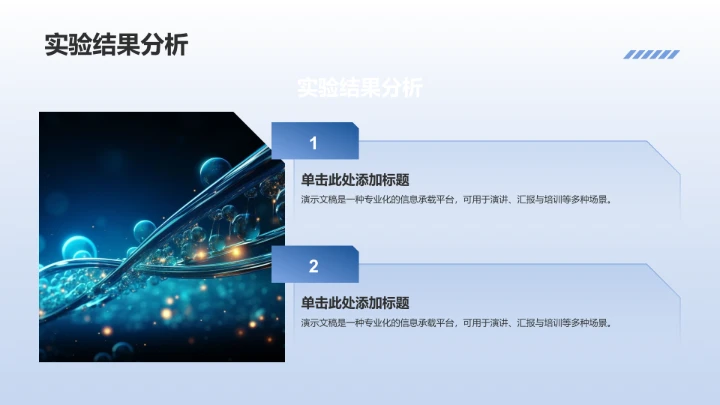 实验结果分析

实验结果分析

1

单击此处添加标题

演示文稿是一种专业化的信息承载平台，可用于演讲、汇报与培训等多种场景。

2

单击此处添加标题

演示文稿是一种专业化的信息承载平台，可用于演讲、汇报与培训等多种场景。